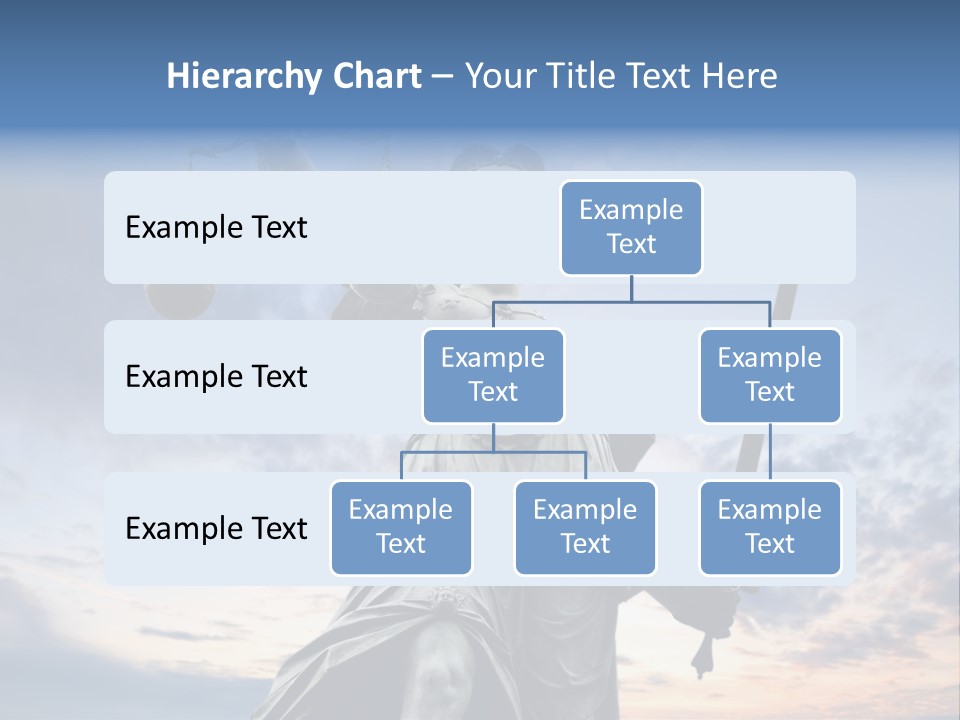 Hierarchy Chart – Your Title Text Here

Example Text

Example Text

Example Text

Example Text

Example Text

Example Text

Example Text

Example Text

Example Text